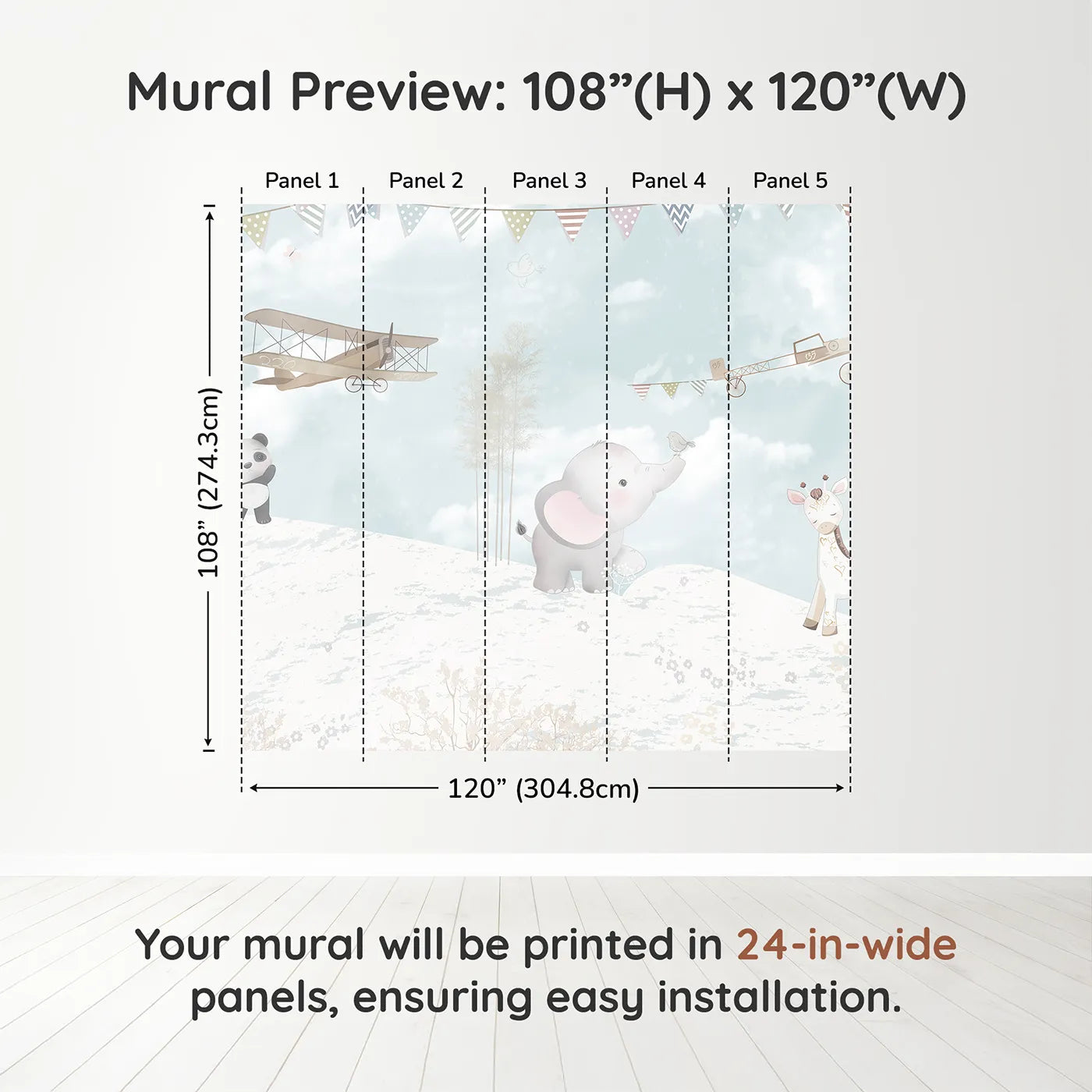 Mural Preview: 108”(H) x 120”(W)

Panel 1
Panel 2
Panel 3
Panel 4
Panel 5

108” (274.3cm)

120” (304.8cm)

Your mural will be printed in 24-in-wide panels, ensuring easy installation.